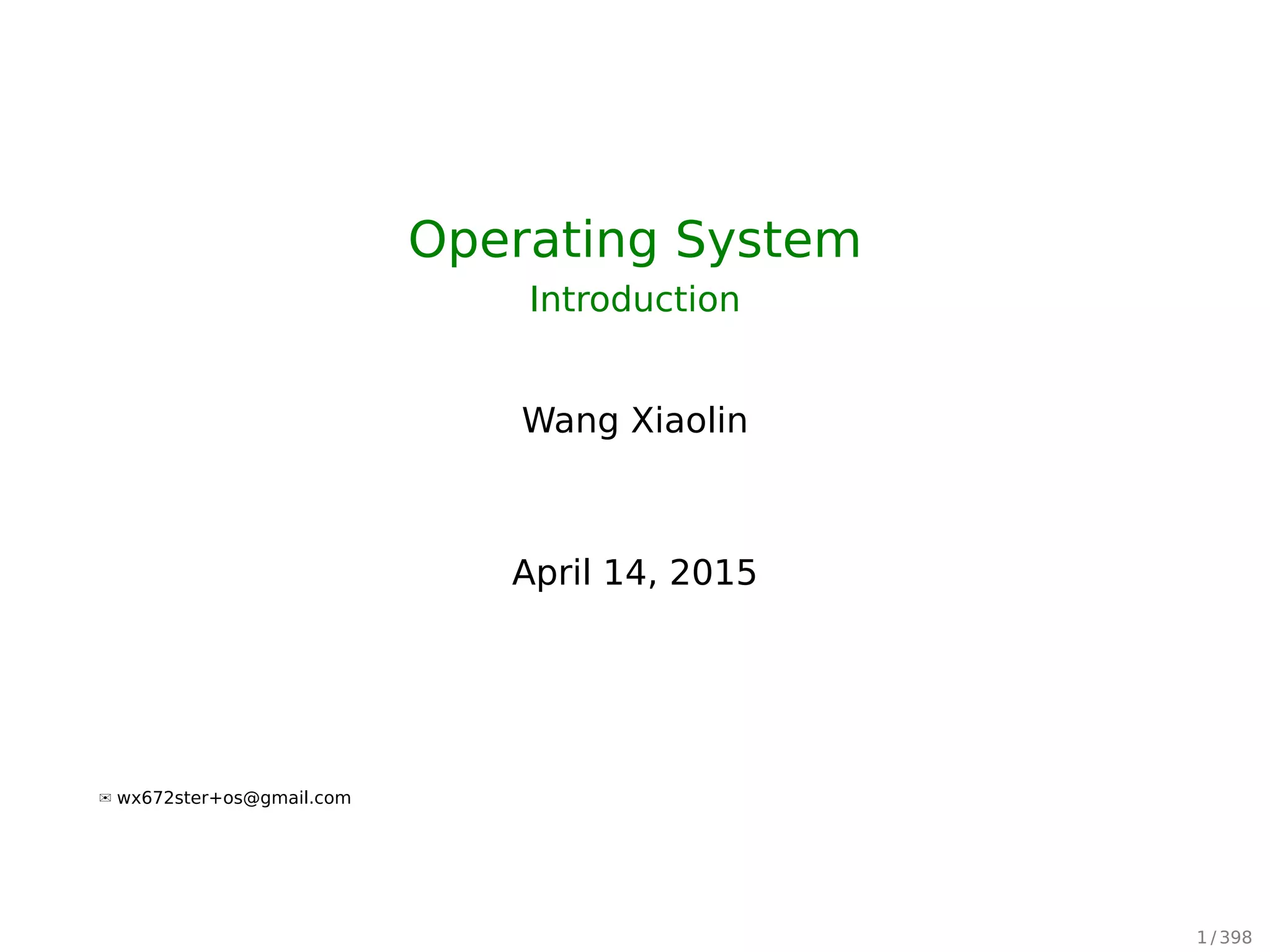 Operating System

Introduction

Wang Xiaolin

April 14, 2015

✉ wx672ster+os@gmail.com

1 / 398